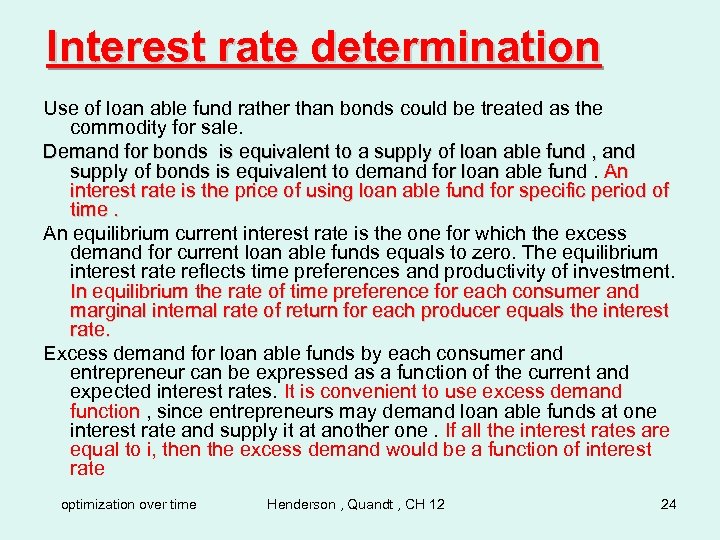 Interest rate determination

Use of loan able fund rather than bonds could be treated as the commodity for sale.

Demand for bonds is equivalent to a supply of loan able fund , and supply of bonds is equivalent to demand for loan able fund . An interest rate is the price of using loan able fund for specific period of time .

An equilibrium current interest rate is the one for which the excess demand for current loan able funds equals to zero. The equilibrium interest rate reflects time preferences and productivity of investment. In equilibrium the rate of time preference for each consumer and marginal internal rate of return for each producer equals the interest rate.

Excess demand for loan able funds by each consumer and entrepreneur can be expressed as a function of the current and expected interest rates. It is convenient to use excess demand function , since entrepreneurs may demand loan able funds at one interest rate and supply it at another one . If all the interest rates are equal to i, then the excess demand would be a function of interest rate

optimization over time

Henderson , Quandt , CH 12

24